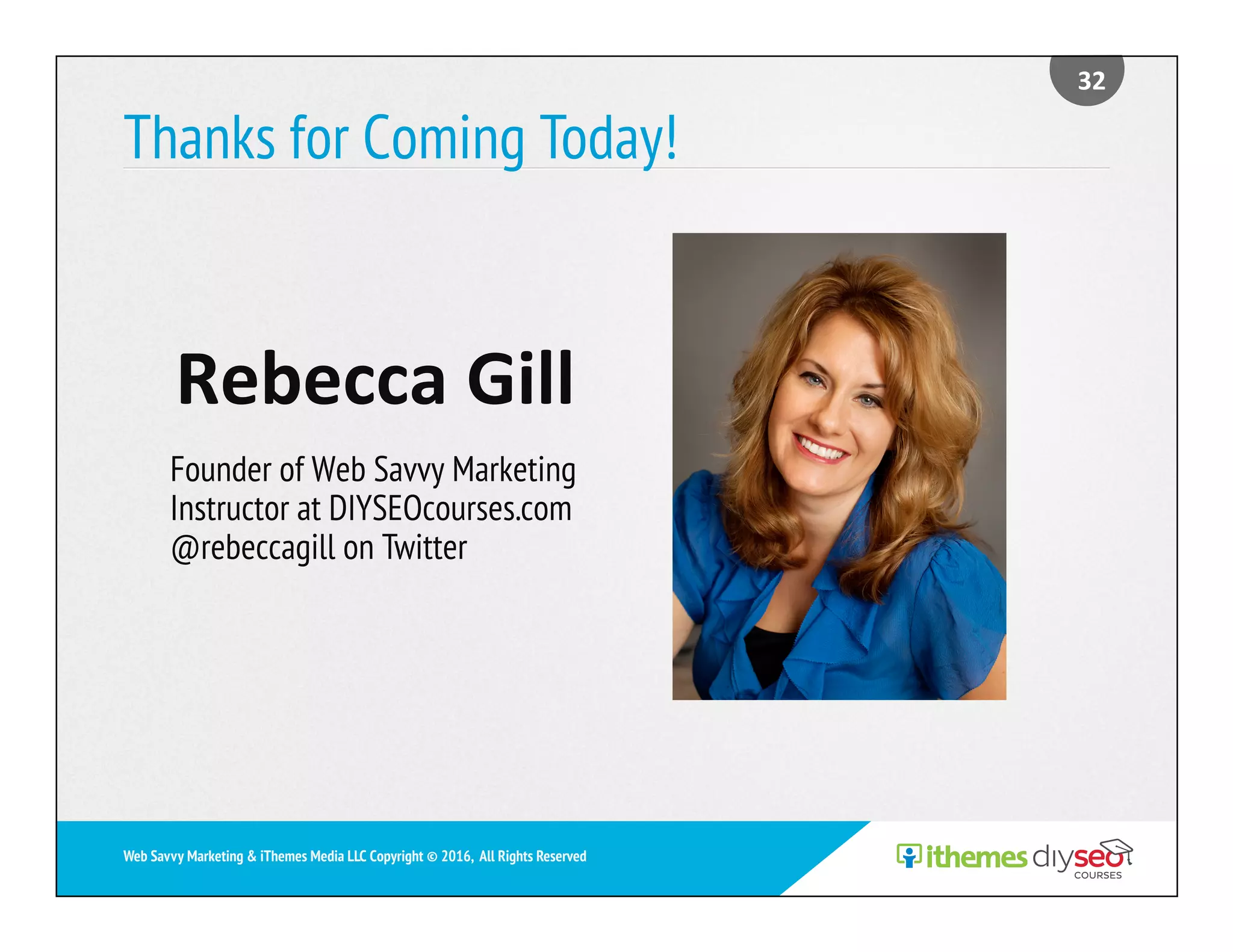 32

Thanks for Coming Today!

Rebecca Gill

Founder of Web Savvy Marketing
Instructor at DIYSEOcourses.com
@rebeccagill on Twitter

Web Savvy Marketing & iThemes Media LLC Copyright © 2016, All Rights Reserved

ithemes diyseo COURSES